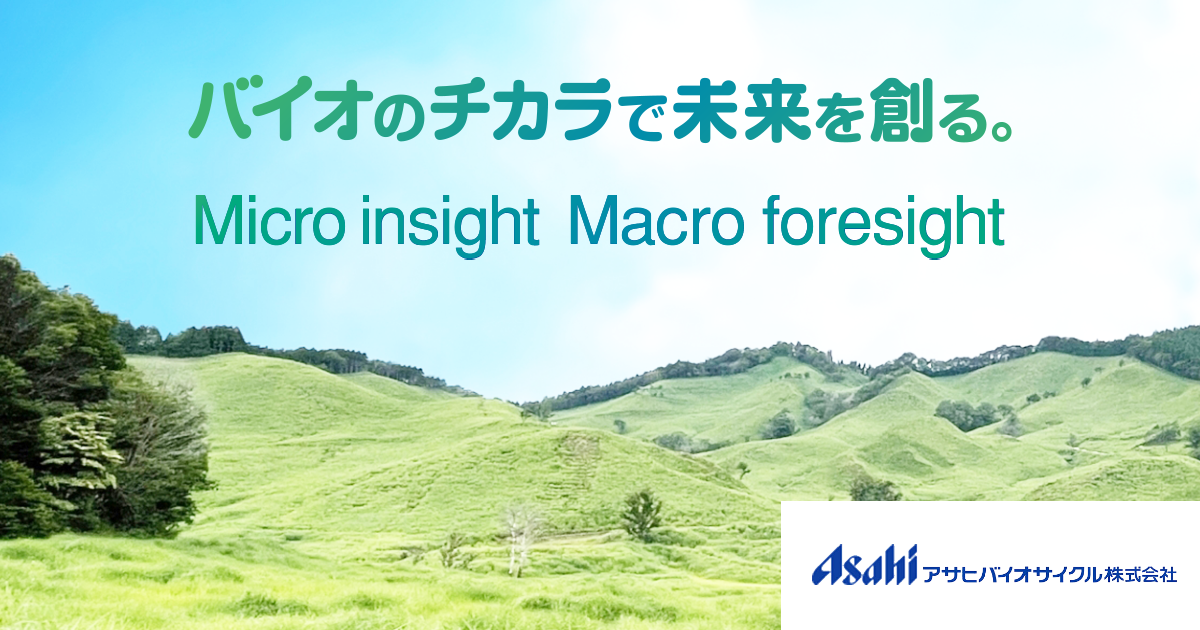 バイオのチカラで未来を創る。

Micro insight Macro foresight

Asahi アサヒバイオサイクル株式会社